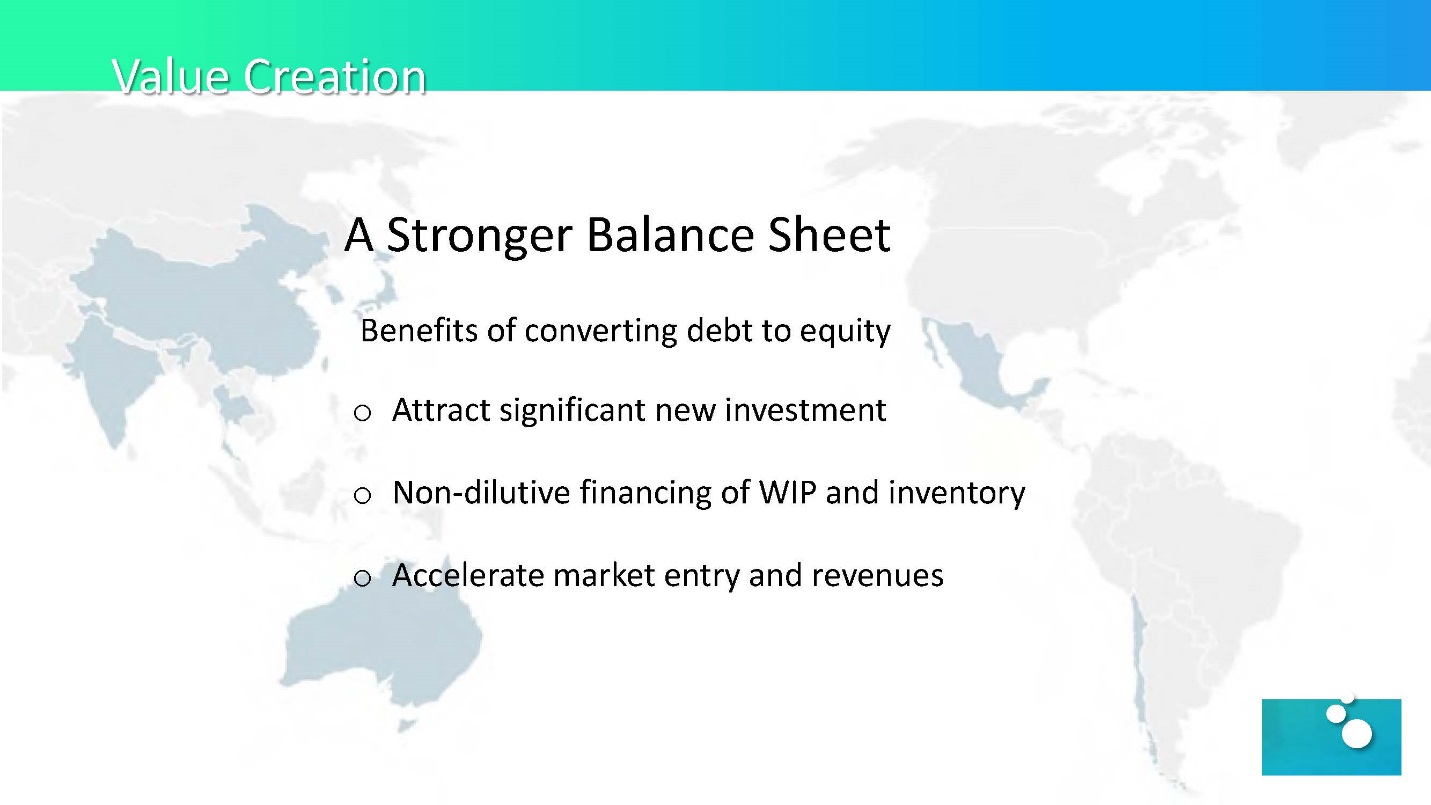 Value Creation

A Stronger Balance Sheet

Benefits of converting debt to equity

o Attract significant new investment

o Non-dilutive financing of WIP and inventory

o Accelerate market entry and revenues